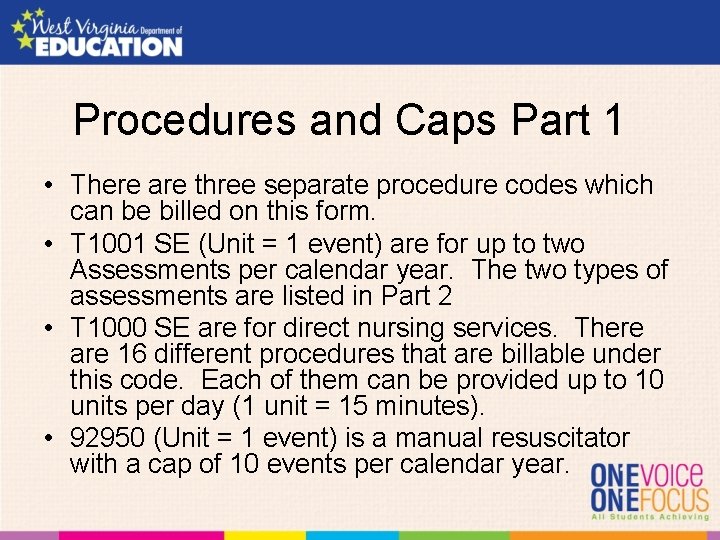 West Virginia Department of EDUCATION

Procedures and Caps Part 1

• There are three separate procedure codes which can be billed on this form.
• T1001 SE (Unit = 1 event) are for up to two Assessments per calendar year. The two types of assessments are listed in Part 2
• T1000 SE are for direct nursing services. There are 16 different procedures that are billable under this code. Each of them can be provided up to 10 units per day (1 unit = 15 minutes).
• 92950 (Unit = 1 event) is a manual resuscitator with a cap of 10 events per calendar year.

ONE VOICE
ONE FOCUS
All Students Achieving